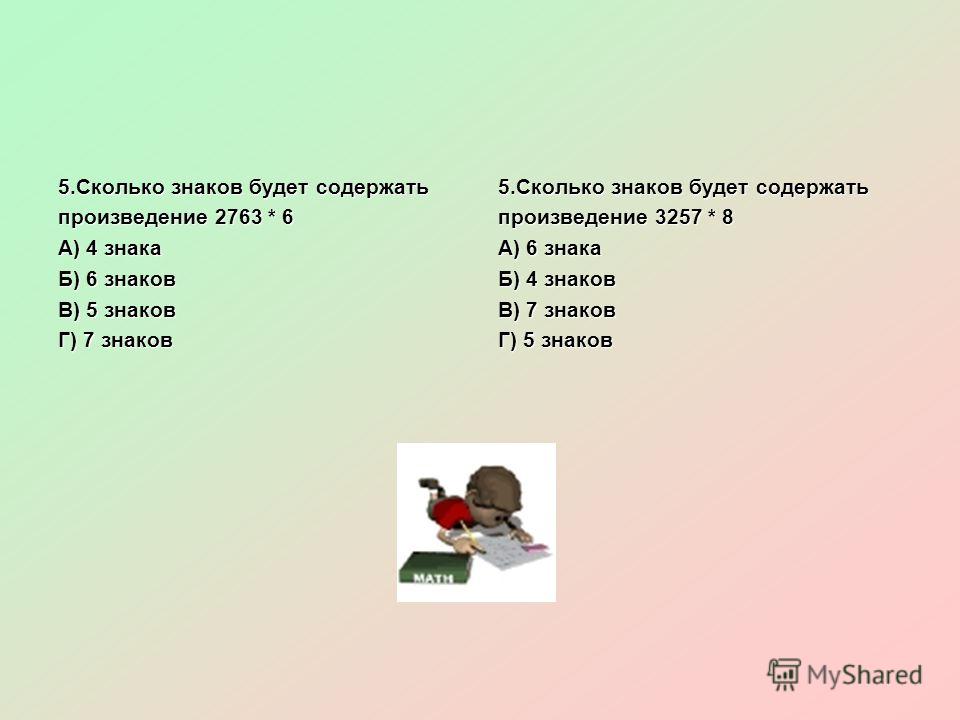 5.Сколько знаков будет содержать произведение 2763 * 6
А) 4 знака
Б) 6 знаков
В) 5 знаков
Г) 7 знаков

5.Сколько знаков будет содержать произведение 3257 * 8
А) 6 знака
Б) 4 знаков
В) 7 знаков
Г) 5 знаков

MATH

MyShared